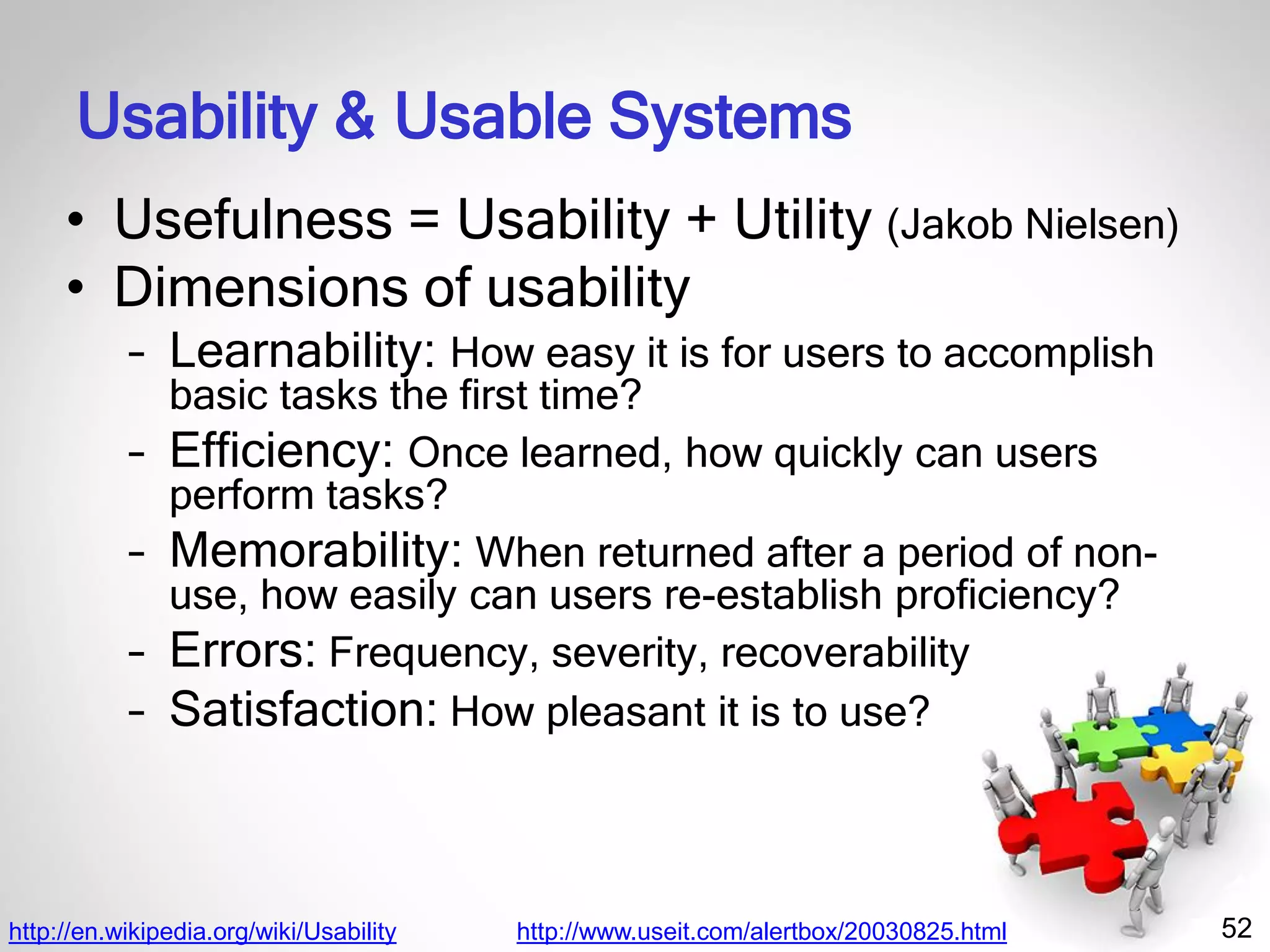 Usability & Usable Systems

• Usefulness = Usability + Utility (Jakob Nielsen)
• Dimensions of usability
– Learnability: How easy it is for users to accomplish basic tasks the first time?
– Efficiency: Once learned, how quickly can users perform tasks?
– Memorability: When returned after a period of non-use, how easily can users re-establish proficiency?
– Errors: Frequency, severity, recoverability
– Satisfaction: How pleasant it is to use?

http://en.wikipedia.org/wiki/Usability http://www.useit.com/alertbox/20030825.html 52